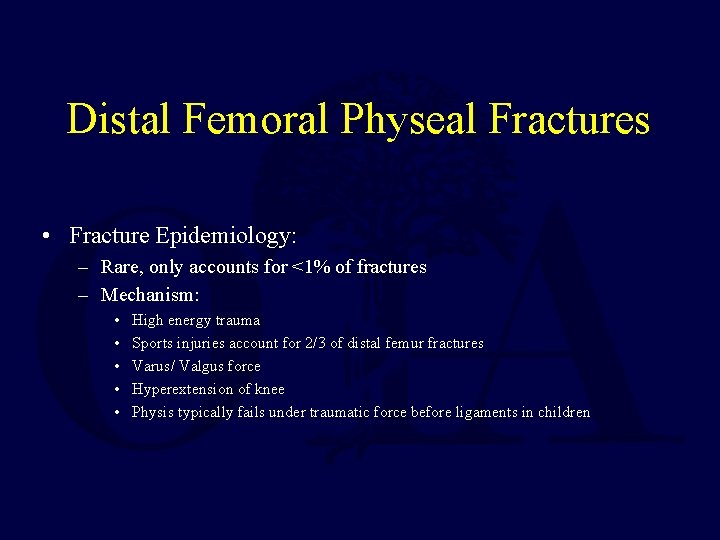 Distal Femoral Physeal Fractures

• Fracture Epidemiology:
  – Rare, only accounts for <1% of fractures
  – Mechanism:
    • High energy trauma
    • Sports injuries account for 2/3 of distal femur fractures
    • Varus/ Valgus force
    • Hyperextension of knee
    • Physis typically fails under traumatic force before ligaments in children